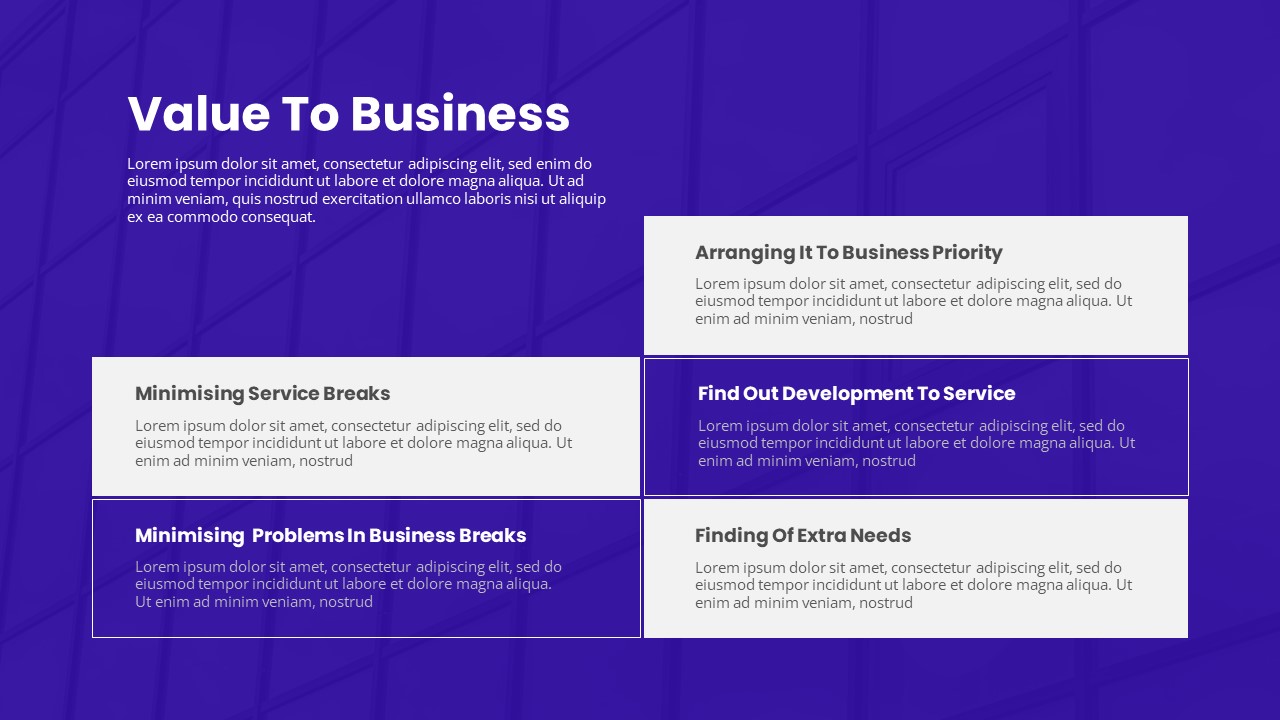 Value To Business

Lorem ipsum dolor sit amet, consectetur adipiscing elit, sed enim do eiusmod tempor incididunt ut labore et dolore magna aliqua. Ut ad minim veniam, quis nostrud exercitation ullamco laboris nisi ut aliquip ex ea commodo consequat.

Arranging It To Business Priority

Lorem ipsum dolor sit amet, consectetur adipiscing elit, sed do eiusmod tempor incididunt ut labore et dolore magna aliqua. Ut enim ad minim veniam, nostrud

Minimising Service Breaks

Lorem ipsum dolor sit amet, consectetur adipiscing elit, sed do eiusmod tempor incididunt ut labore et dolore magna aliqua. Ut enim ad minim veniam, nostrud

Find Out Development To Service

Lorem ipsum dolor sit amet, consectetur adipiscing elit, sed do eiusmod tempor incididunt ut labore et dolore magna aliqua. Ut enim ad minim veniam, nostrud

Minimising Problems In Business Breaks

Lorem ipsum dolor sit amet, consectetur adipiscing elit, sed do eiusmod tempor incididunt ut labore et dolore magna aliqua. Ut enim ad minim veniam, nostrud

Finding Of Extra Needs

Lorem ipsum dolor sit amet, consectetur adipiscing elit, sed do eiusmod tempor incididunt ut labore et dolore magna aliqua. Ut enim ad minim veniam, nostrud